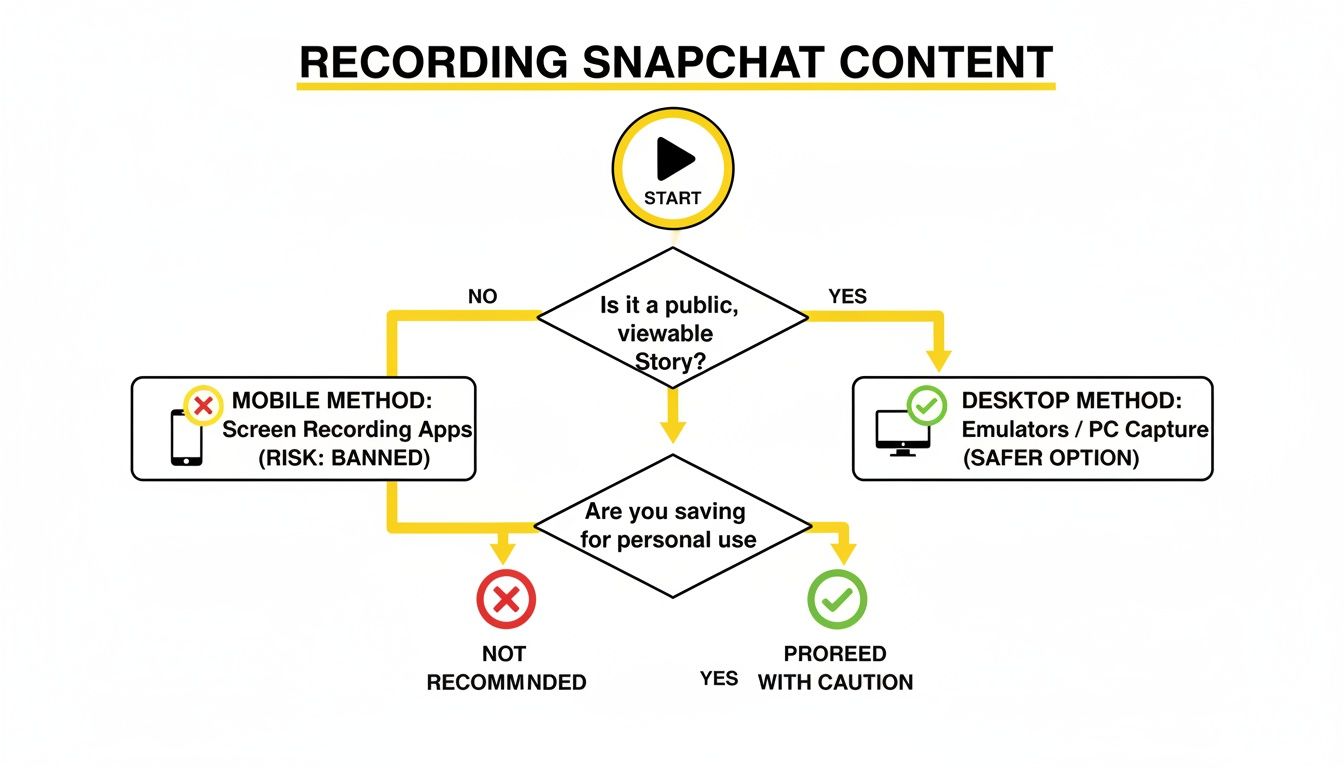 RECORDING SNAPCHAT CONTENT

START

NO

Is it a public, viewable Story?

YES

MOBILE METHOD: Screen Recording Apps (RISK: BANNED)

DESKTOP METHOD: Emulators / PC Capture (SAFER OPTION)

Are you saving for personal use

NOT RECOMMNDED

YES

PROREED WITH CAUTION